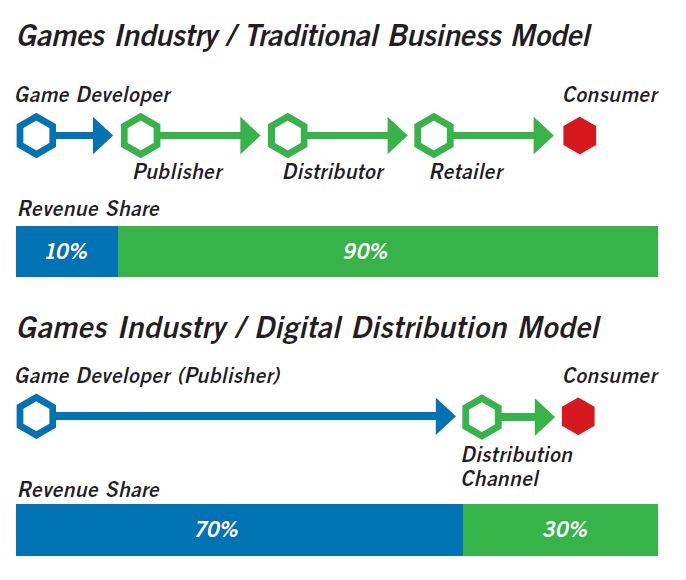 Games Industry / Traditional Business Model

Game Developer

Consumer

Publisher

Distributor

Retailer

Revenue Share

10%

90%

Games Industry / Digital Distribution Model

Game Developer (Publisher)

Consumer

Distribution Channel

Revenue Share

70%

30%